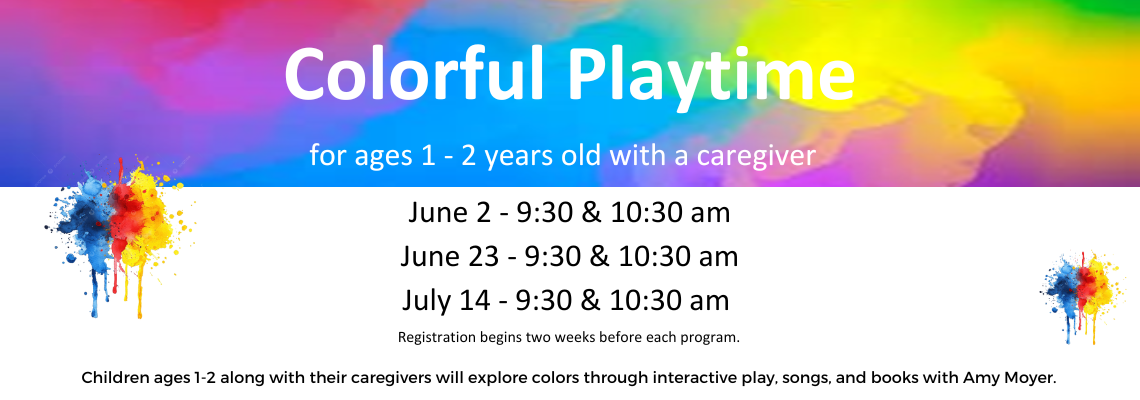 Colorful Playtime

for ages 1 - 2 years old with a caregiver

June 2 - 9:30 & 10:30 am

June 23 - 9:30 & 10:30 am

July 14 - 9:30 & 10:30 am

Registration begins two weeks before each program.

Children ages 1-2 along with their caregivers will explore colors through interactive play, songs, and books with Amy Moyer.